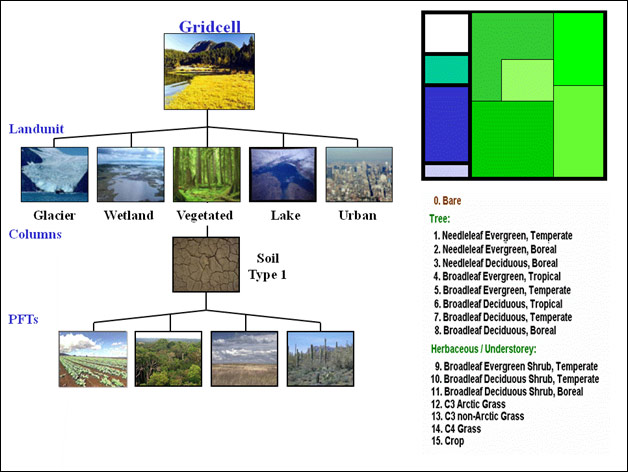 Gridcell

Landunit

Glacier Wetland Vegetated Lake Urban

Columns

Soil Type 1

PFTs

0. Bare

Tree:

1. Needleleaf Evergreen, Temperate
2. Needleleaf Evergreen, Boreal
3. Needleleaf Deciduous, Boreal
4. Broadleaf Evergreen, Tropical
5. Broadleaf Evergreen, Temperate
6. Broadleaf Deciduous, Tropical
7. Broadleaf Deciduous, Temperate
8. Broadleaf Deciduous, Boreal

Herbaceous / Understorey:

9. Broadleaf Evergreen Shrub, Temperate
10. Broadleaf Deciduous Shrub, Temperate
11. Broadleaf Deciduous Shrub, Boreal
12. C3 Arctic Grass
13. C3 non-Arctic Grass
14. C4 Grass
15. Crop